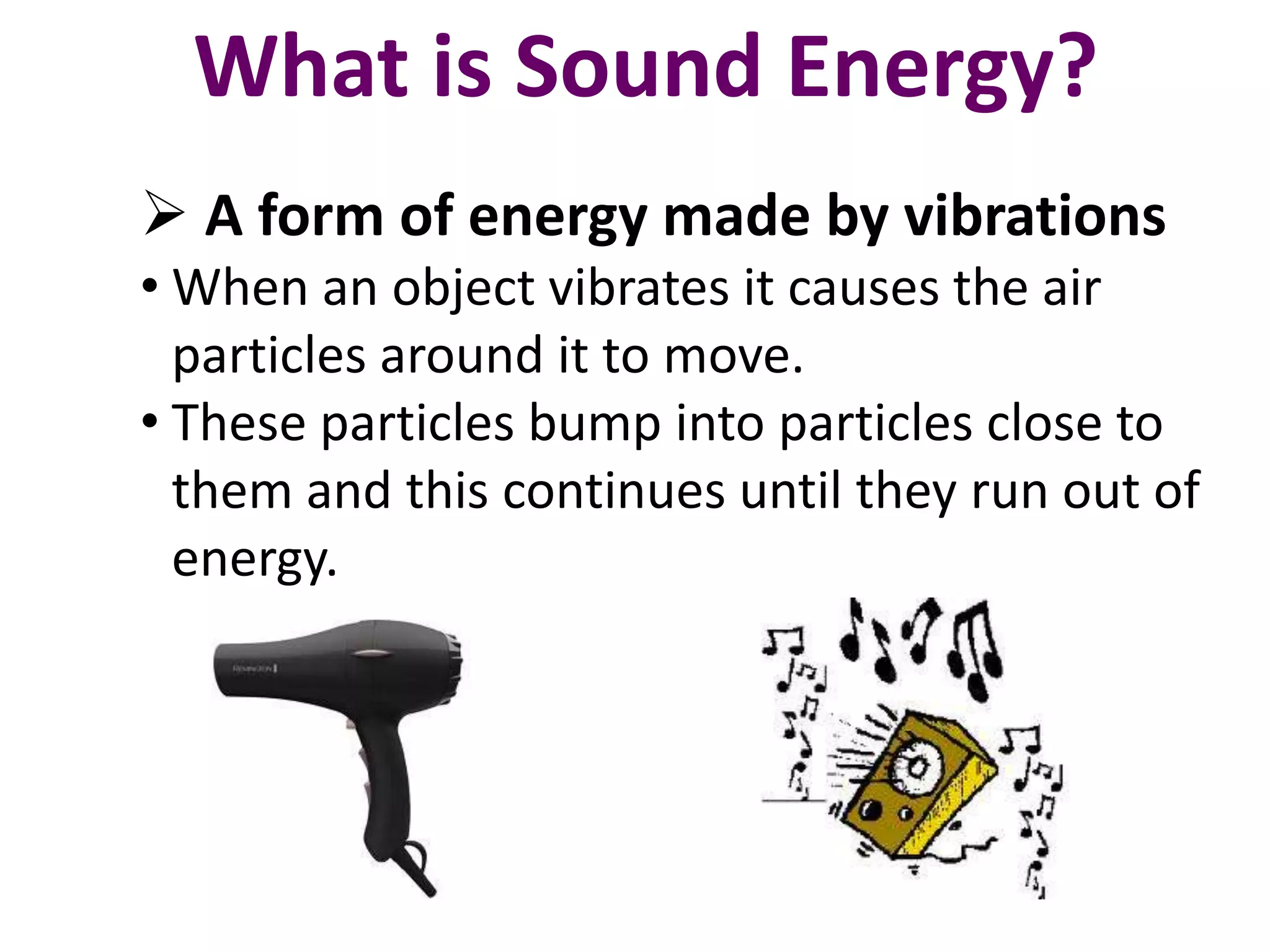 What is Sound Energy?

➢ A form of energy made by vibrations

• When an object vibrates it causes the air particles around it to move.

• These particles bump into particles close to them and this continues until they run out of energy.

REMINGTON